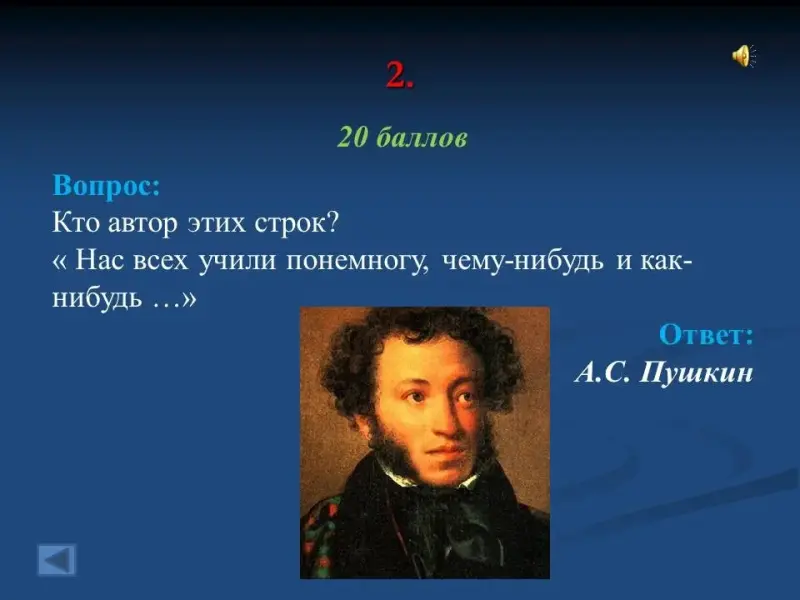 2.

20 баллов

Вопрос:
Кто автор этих строк?
« Нас всех учили понемногу, чему-нибудь и как-нибудь …»

Ответ:
А.С. Пушкин